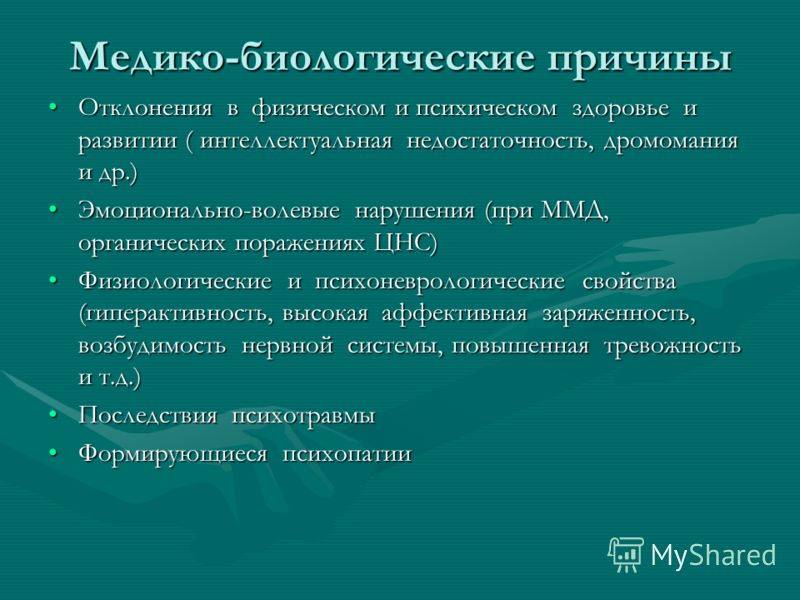 Медико-биологические причины

• Отклонения в физическом и психическом здоровье и развитии ( интеллектуальная недостаточность, дромомания и др.)
• Эмоционально-волевые нарушения (при ММД, органических поражениях ЦНС)
• Физиологические и психоневрологические свойства (гиперактивность, высокая аффективная заряженность, возбудимость нервной системы, повышенная тревожность и т.д.)
• Последствия психотравмы
• Формирующиеся психопатии

MyShared